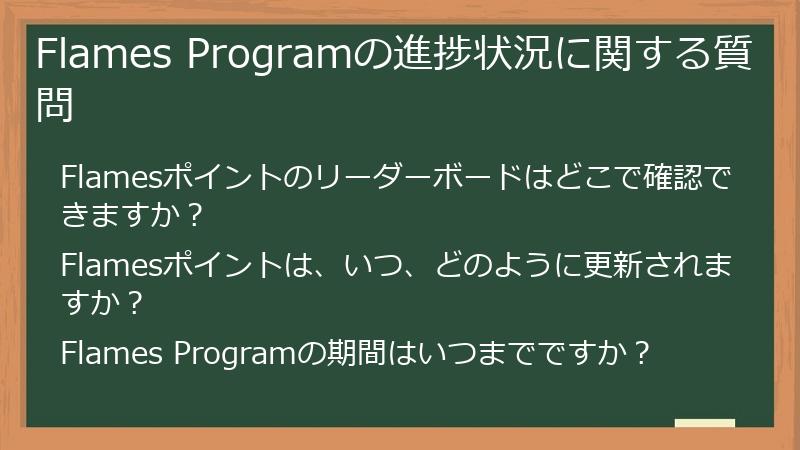 Flames Programの進捗状況に関する質問

Flamesポイントのリーダーボードはどこで確認できますか？

Flamesポイントは、いつ、どのように更新されますか？

Flames Programの期間はいつまでですか？